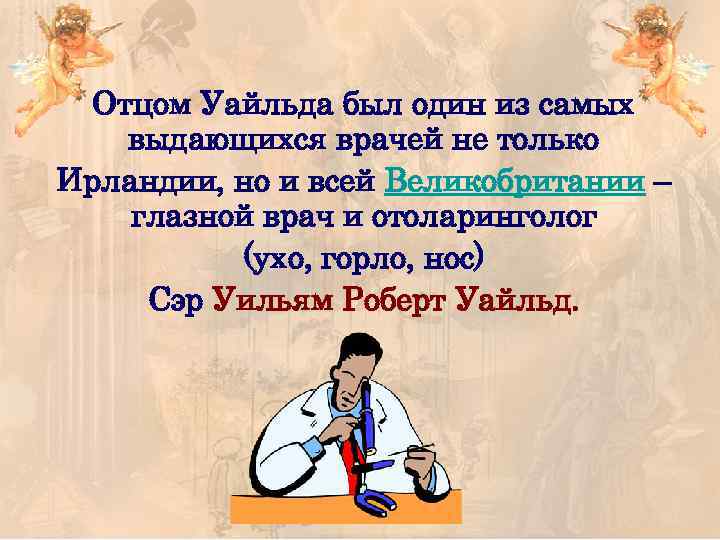 Отцом Уайльда был один из самых выдающихся врачей не только Ирландии, но и всей Великобритании – глазной врач и отоларинголог (ухо, горло, нос)
Сэр Уильям Роберт Уайльд.